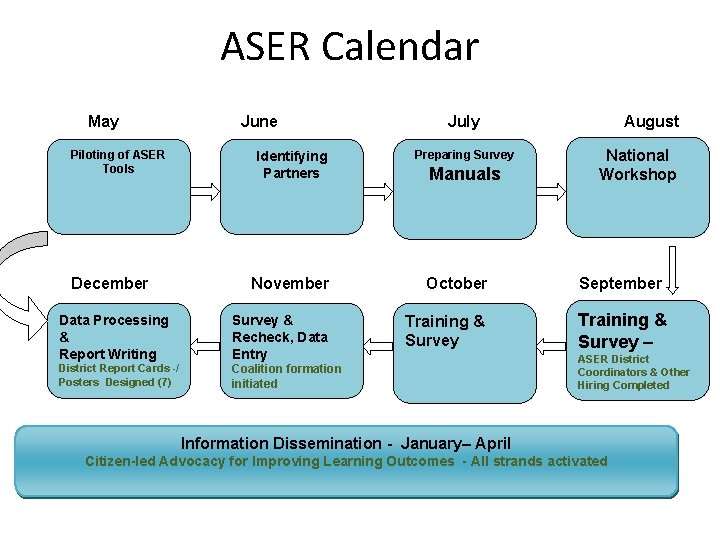 ASER Calendar

May

Piloting of ASER Tools

June

Identifying Partners

July

Preparing Survey Manuals

August

National Workshop

September

Training & Survey –
ASER District Coordinators & Other Hiring Completed

October

Training & Survey

November

Survey & Recheck, Data Entry
Coalition formation initiated

December

Data Processing & Report Writing
District Report Cards -/ Posters Designed (7)

Information Dissemination - January– April
Citizen-led Advocacy for Improving Learning Outcomes - All strands activated